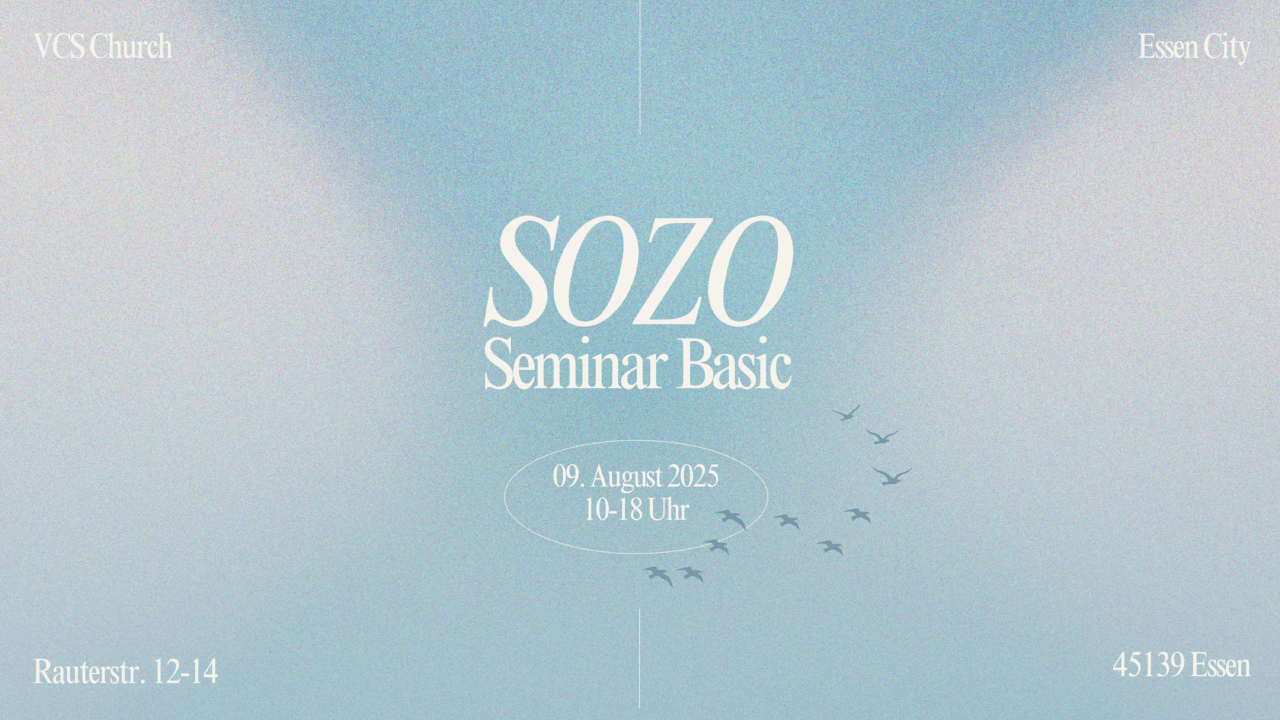 VCS Church

Essen City

SOZO
Seminar Basic

09. August 2025
10-18 Uhr

Rauterstr. 12-14

45139 Essen